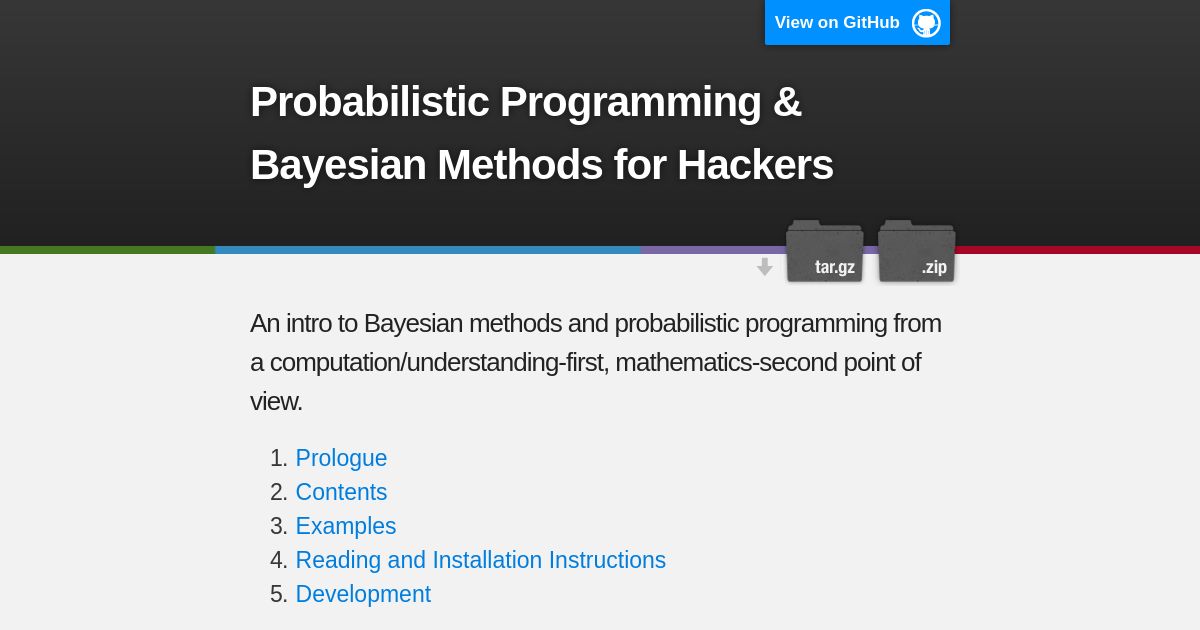 View on GitHub

Probabilistic Programming & Bayesian Methods for Hackers

tar.gz .zip

An intro to Bayesian methods and probabilistic programming from a computation/understanding-first, mathematics-second point of view.

1. Prologue
2. Contents
3. Examples
4. Reading and Installation Instructions
5. Development